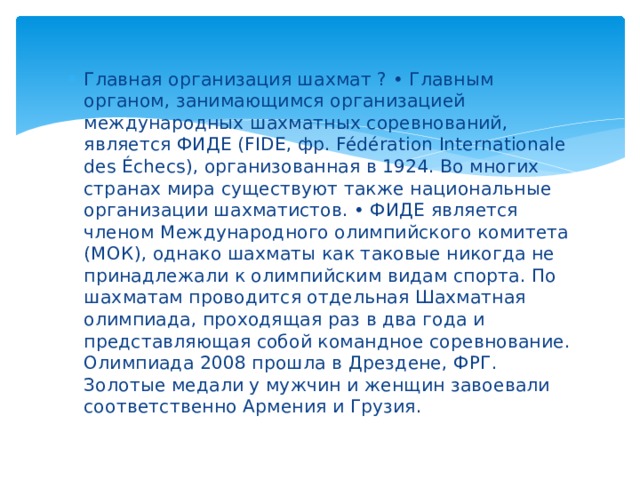 Главная организация шахмат ? • Главным органом, занимающимся организацией международных шахматных соревнований, является ФИДЕ (FIDE, фр. Fédération Internationale des Échecs), организованная в 1924. Во многих странах мира существуют также национальные организации шахматистов. • ФИДЕ является членом Международного олимпийского комитета (МОК), однако шахматы как таковые никогда не принадлежали к олимпийским видам спорта. По шахматам проводится отдельная Шахматная олимпиада, проходящая раз в два года и представляющая собой командное соревнование. Олимпиада 2008 прошла в Дрездене, ФРГ. Золотые медали у мужчин и женщин завоевали соответственно Армения и Грузия.